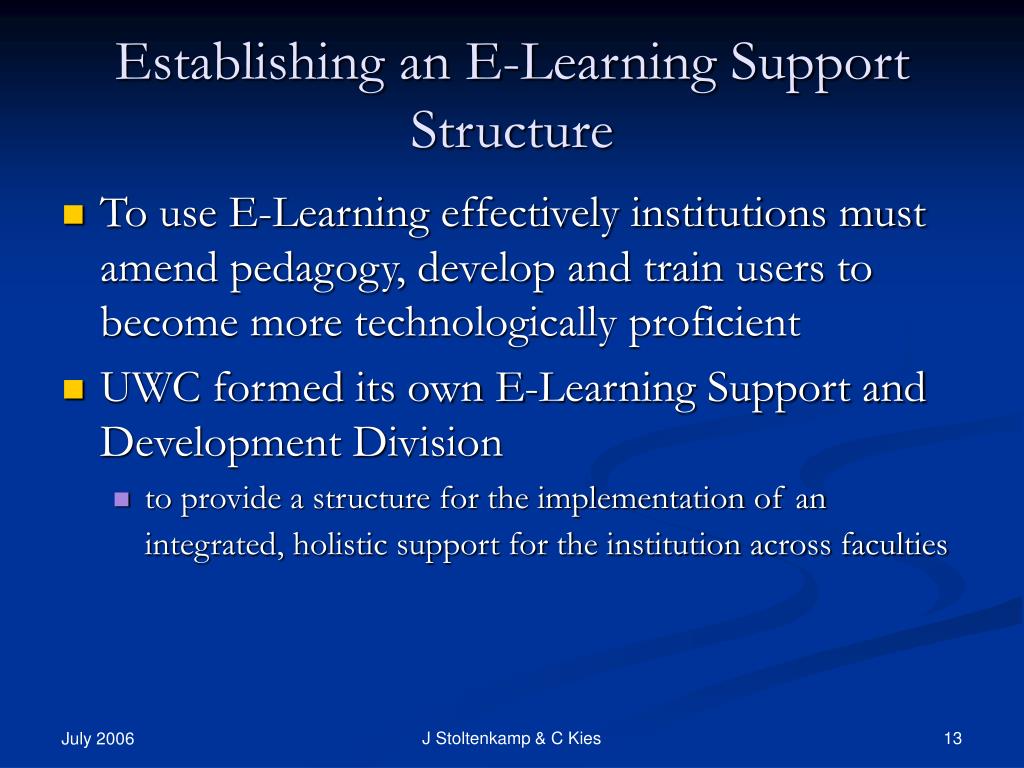 Establishing an E-Learning Support Structure

To use E-Learning effectively institutions must amend pedagogy, develop and train users to become more technologically proficient

UWC formed its own E-Learning Support and Development Division

to provide a structure for the implementation of an integrated, holistic support for the institution across faculties

July 2006

J Stoltenkamp & C Kies

13